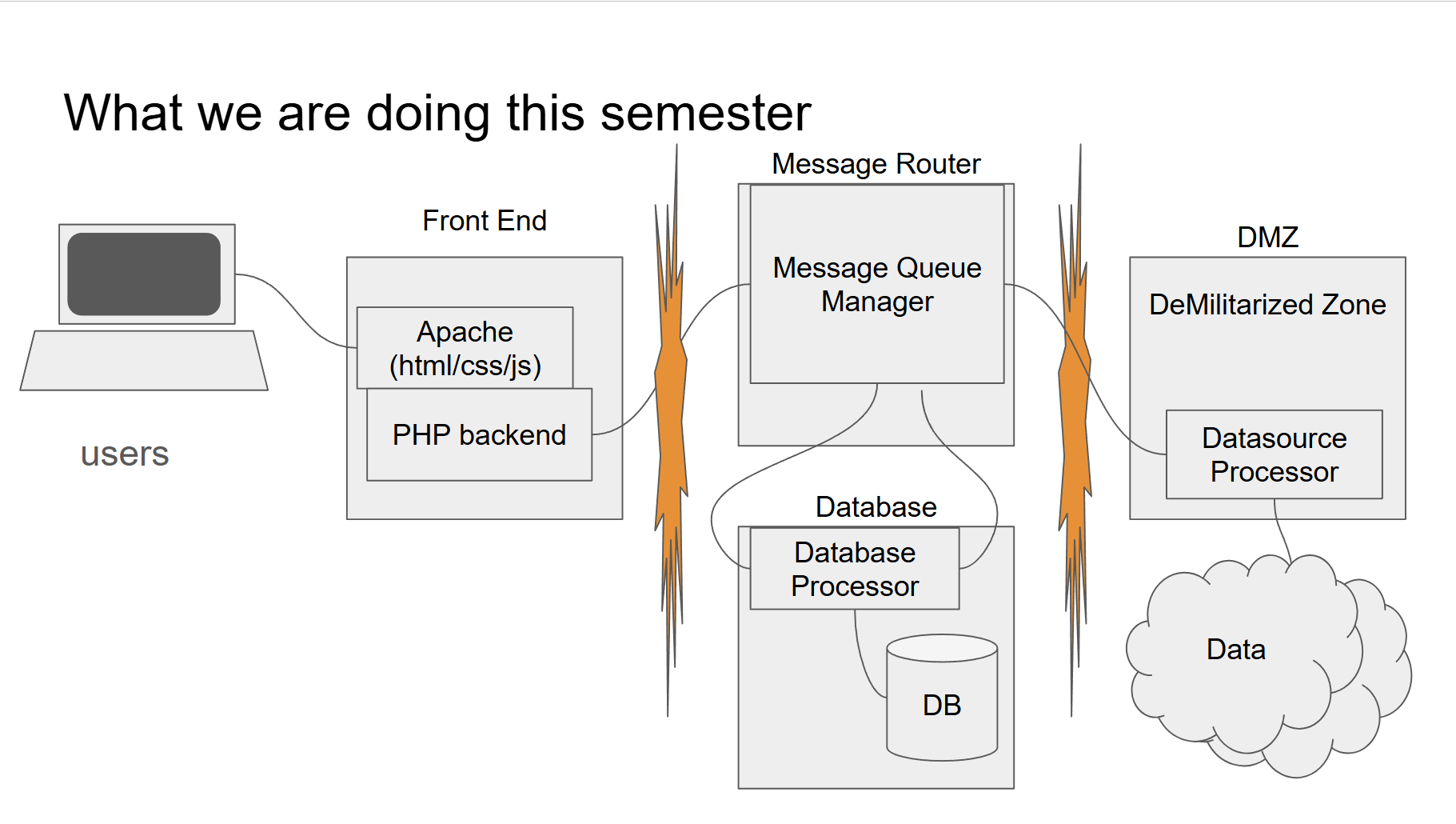 What we are doing this semester

users

Front End

Apache (html/css/js)

PHP backend

Message Router

Message Queue Manager

Database

Database Processor

DB

DMZ

DeMilitarized Zone

Datasource Processor

Data